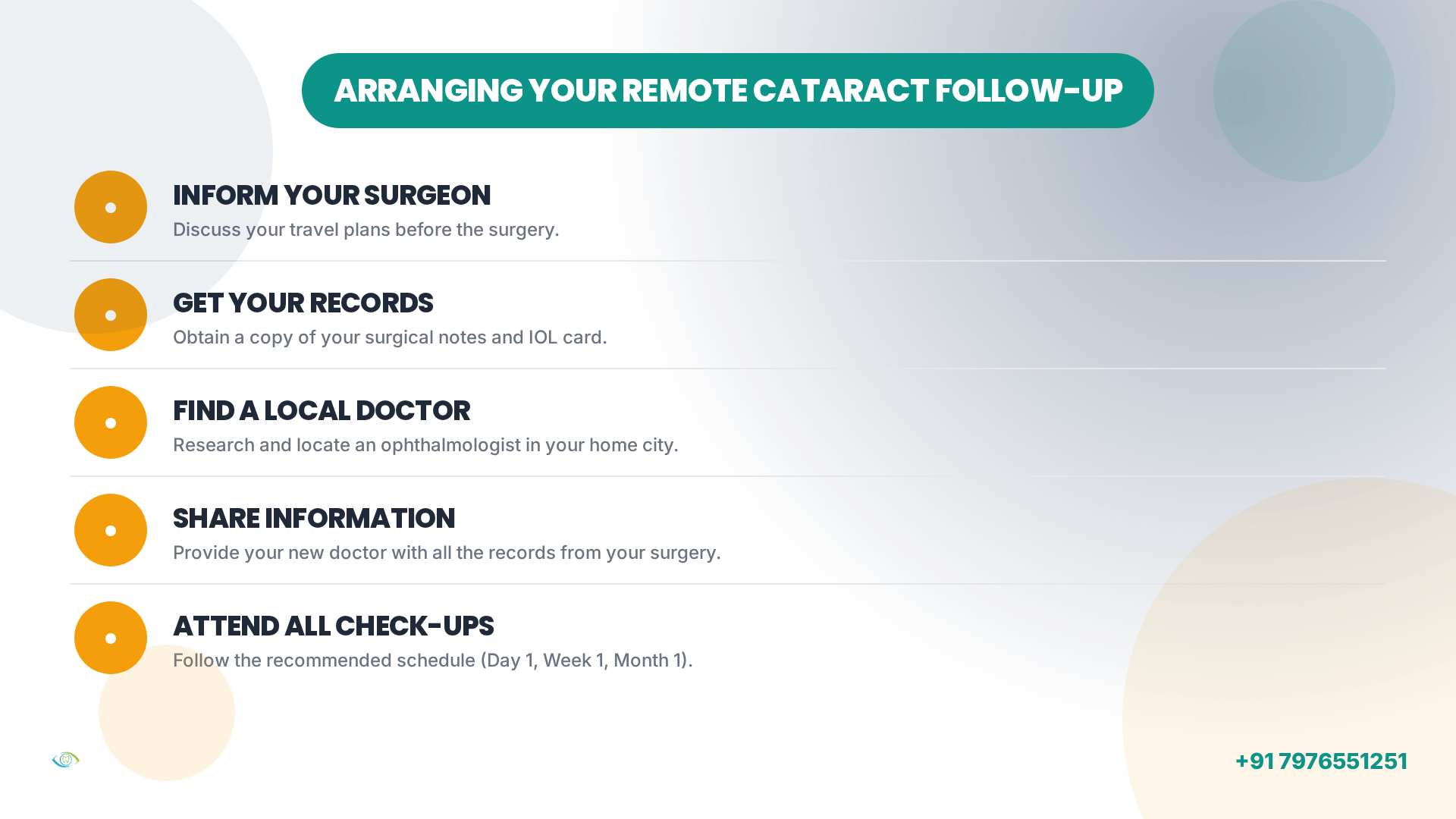 ARRANGING YOUR REMOTE CATARACT FOLLOW-UP

INFORM YOUR SURGEON
Discuss your travel plans before the surgery.

GET YOUR RECORDS
Obtain a copy of your surgical notes and IOL card.

FIND A LOCAL DOCTOR
Research and locate an ophthalmologist in your home city.

SHARE INFORMATION
Provide your new doctor with all the records from your surgery.

ATTEND ALL CHECK-UPS
Follow the recommended schedule (Day 1, Week 1, Month 1).

+91 7976551251